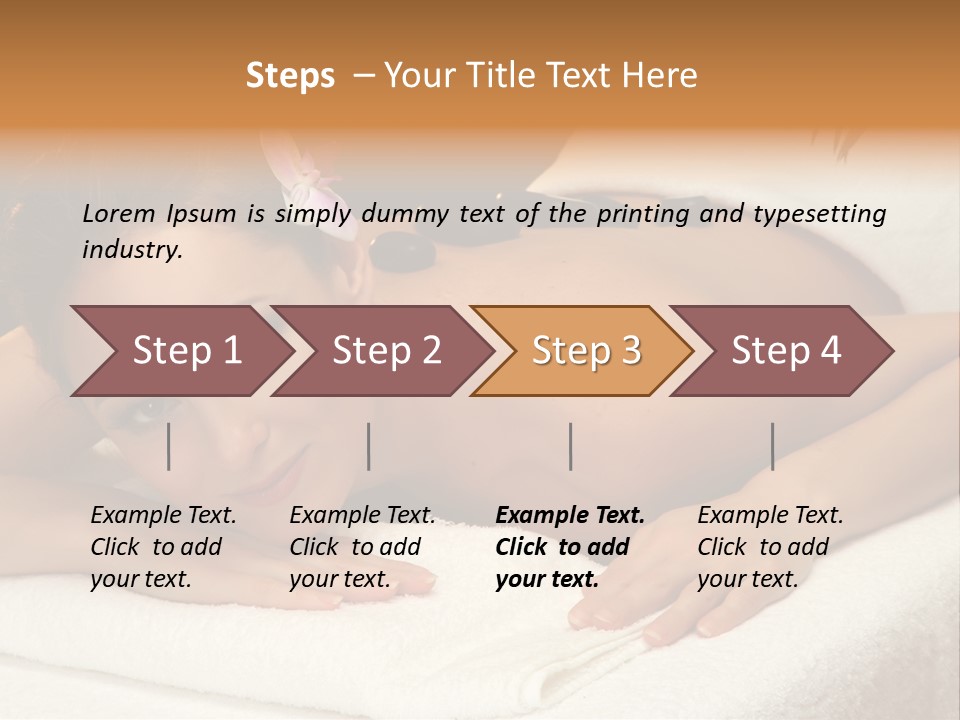 Steps – Your Title Text Here

Lorem Ipsum is simply dummy text of the printing and typesetting industry.

Step 1

Step 2

Step 3

Step 4

Example Text. Click to add your text.

Example Text. Click to add your text.

Example Text. Click to add your text.

Example Text. Click to add your text.